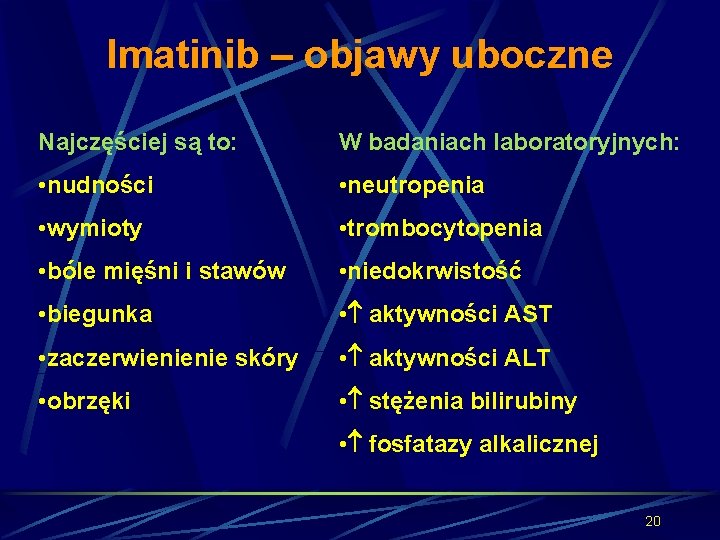 Imatinib – objawy uboczne

Najczęściej są to:

•nudności

•wymioty

•bóle mięśni i stawów

•biegunka

•zaczerwienienie skóry

•obrzęki

W badaniach laboratoryjnych:

•neutropenia

•trombocytopenia

•niedokrwistość

•↑ aktywności AST

•↑ aktywności ALT

•↑ stężenia bilirubiny

•↑ fosfatazy alkalicznej

20